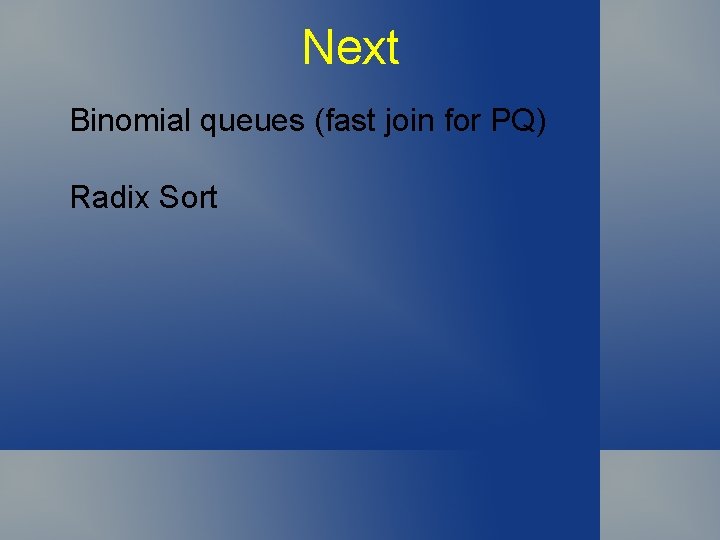 Next

Binomial queues (fast join for PQ)

Radix Sort